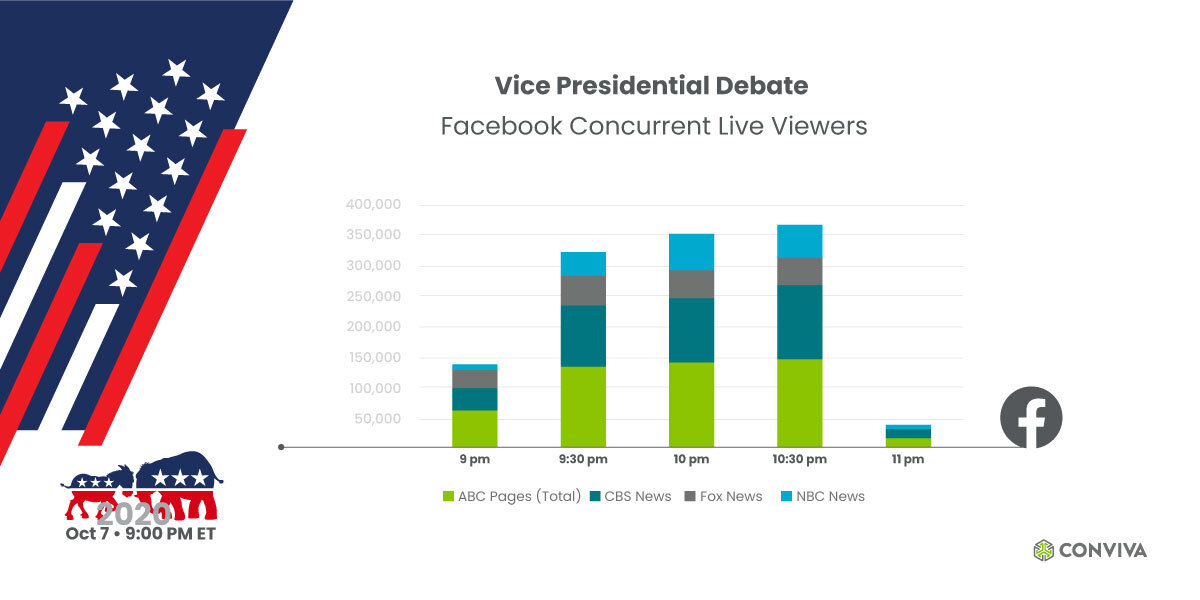 Vice Presidential Debate
Facebook Concurrent Live Viewers

400,000
350,000
300,000
250,000
200,000
150,000
100,000
50,000

9 pm
9:30 pm
10 pm
10:30 pm
11 pm

ABC Pages (Total) CBS News Fox News NBC News

2020
Oct 7 • 9:00 PM ET

CONVIVA